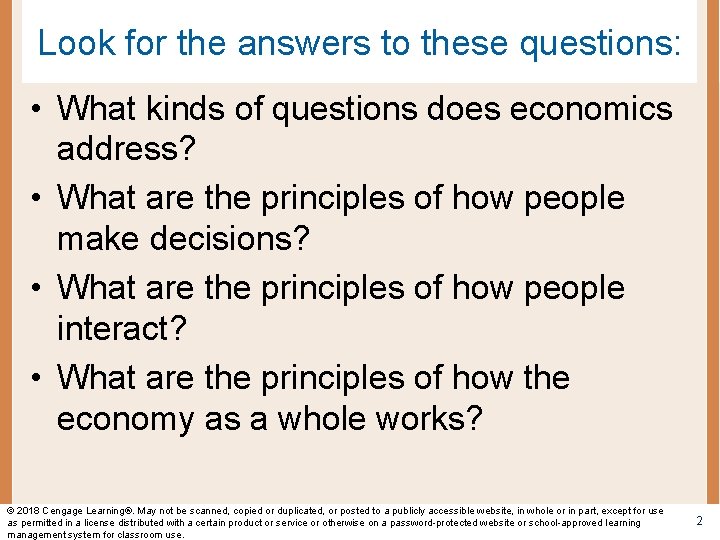 Look for the answers to these questions:

• What kinds of questions does economics address?

• What are the principles of how people make decisions?

• What are the principles of how people interact?

• What are the principles of how the economy as a whole works?

© 2018 Cengage Learning®. May not be scanned, copied or duplicated, or posted to a publicly accessible website, in whole or in part, except for use as permitted in a license distributed with a certain product or service or otherwise on a password-protected website or school-approved learning management system for classroom use.

2